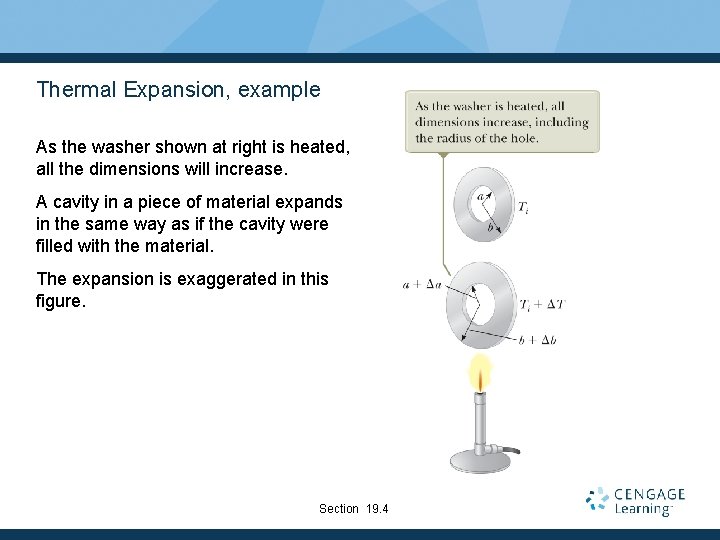 Thermal Expansion, example

As the washer shown at right is heated, all the dimensions will increase.

A cavity in a piece of material expands in the same way as if the cavity were filled with the material.

The expansion is exaggerated in this figure.

As the washer is heated, all dimensions increase, including the radius of the hole.

$a$

$b$

$T_i$

$a + \Delta a$

$T_i + \Delta T$

$b + \Delta b$

Section 19.4

CENGAGE Learning